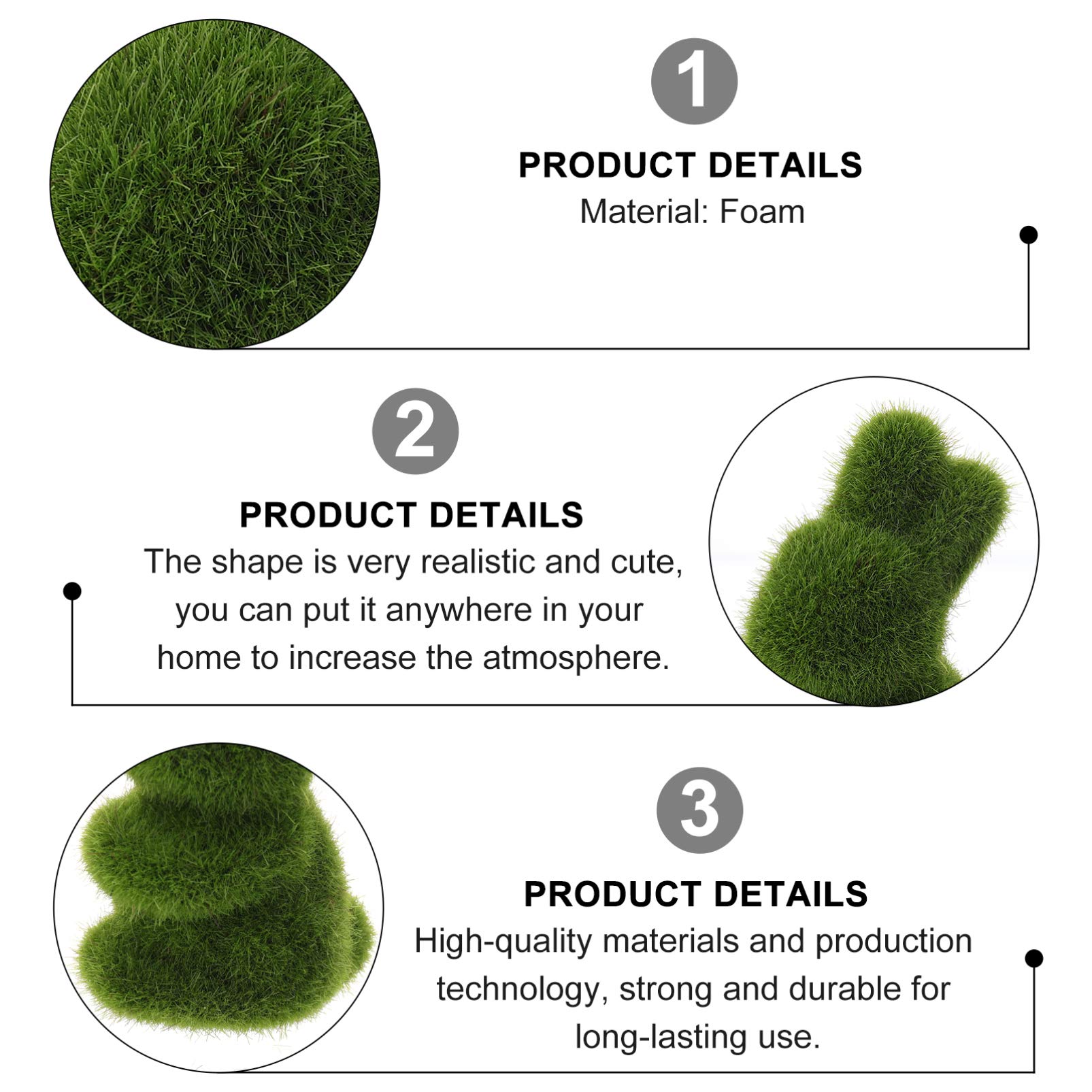 1

PRODUCT DETAILS

Material: Foam

2

PRODUCT DETAILS

The shape is very realistic and cute, you can put it anywhere in your home to increase the atmosphere.

3

PRODUCT DETAILS

High-quality materials and production technology, strong and durable for long-lasting use.